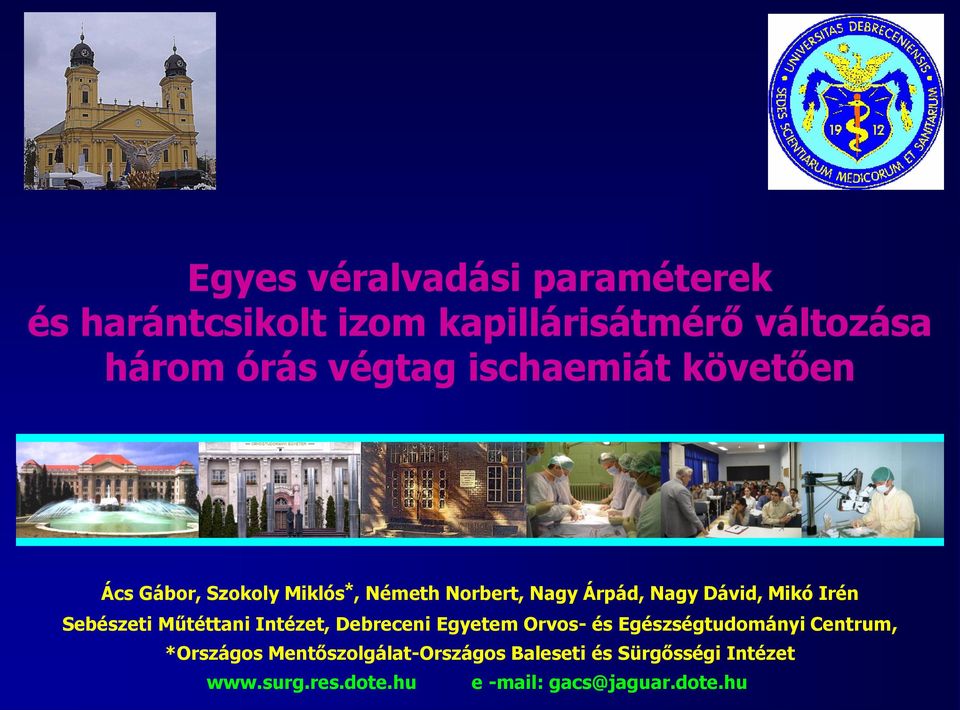 UNIVERSITAS DEBRECENIENSIS SEDES SCIENTIARUM MEDICORUM ET SANITARIUM 19 12

Egyes véralvadási paraméterek és harántcsikolt izom kapillárisátmérő változása három órás végtag ischaemiát követően

Ács Gábor, Szokoly Miklós*, Németh Norbert, Nagy Árpád, Nagy Dávid, Mikó Irén
Sebészeti Műtéttani Intézet, Debreceni Egyetem Orvos- és Egészségtudományi Centrum,
*Országos Mentőszolgálat-Országos Baleseti és Sürgősségi Intézet
www.surg.res.dote.hu e -mail: gacs@jaguar.dote.hu